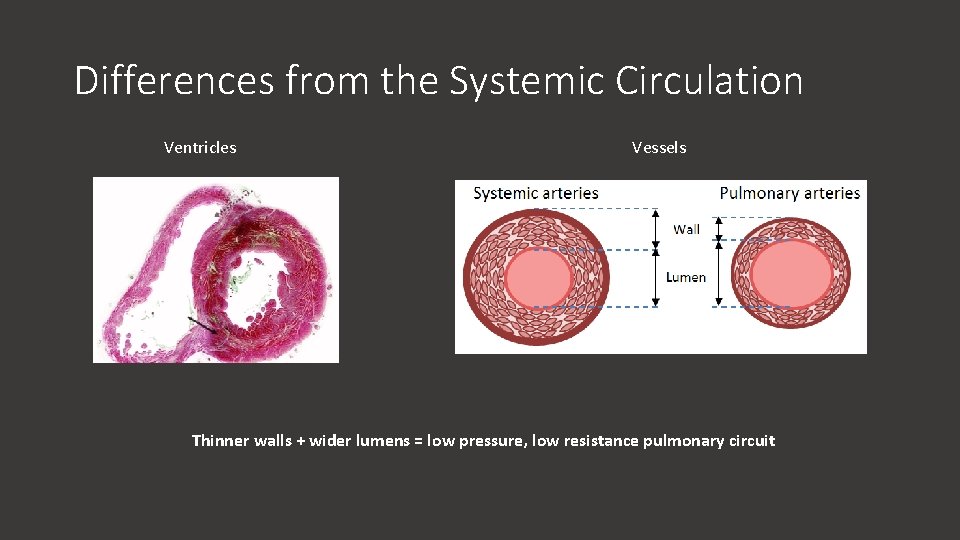 Differences from the Systemic Circulation

Ventricles

Vessels

Systemic arteries

Pulmonary arteries

Wall

Lumen

Thinner walls + wider lumens = low pressure, low resistance pulmonary circuit